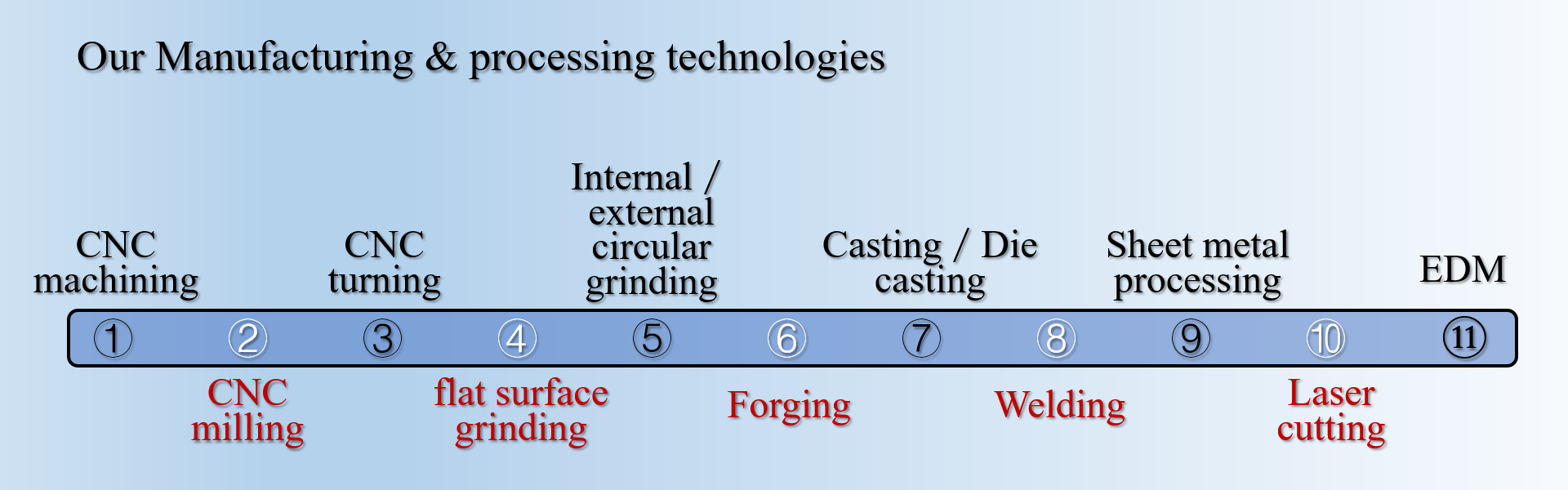 Our Manufacturing & processing technologies

CNC machining

CNC turning

Internal / external circular grinding

Casting / Die casting

Sheet metal processing

EDM

① ② ③ ④ ⑤ ⑥ ⑦ ⑧ ⑨ ⑩ ⑪

CNC milling

flat surface grinding

Forging

Welding

Laser cutting